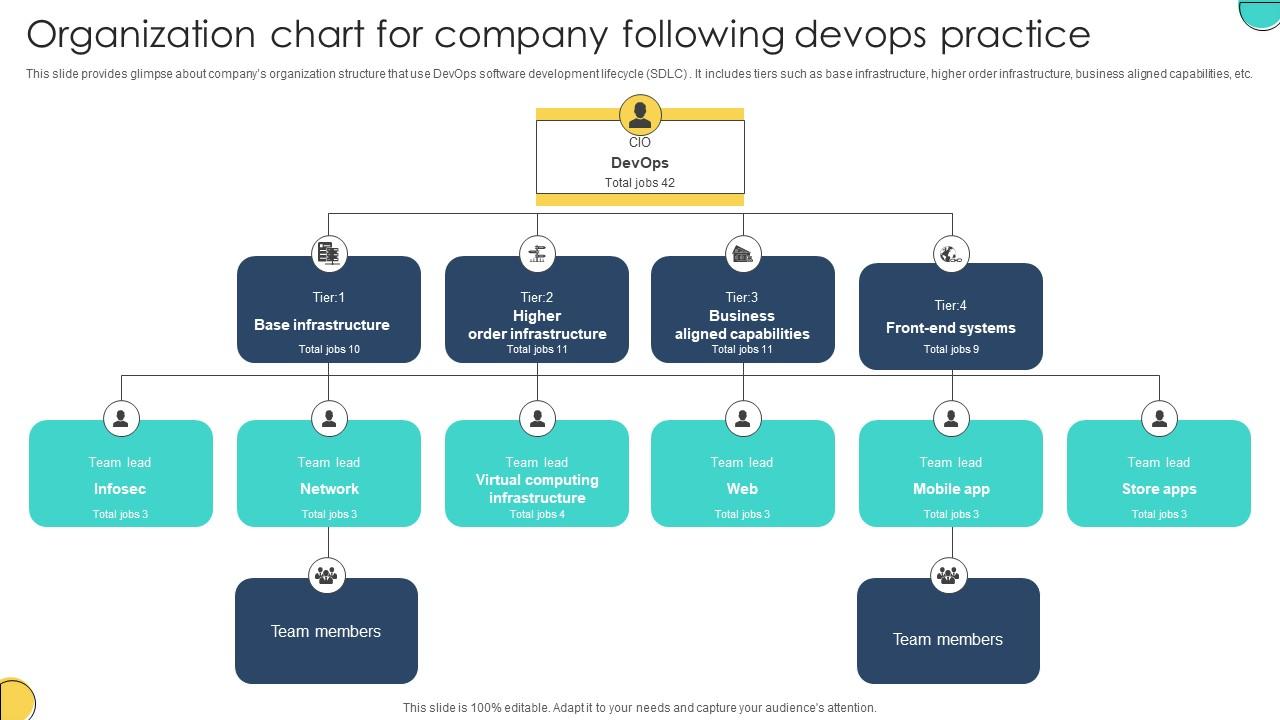 Organization chart for company following devops practice

This slide provides glimpse about company's organization structure that use DevOps software development lifecycle (SDLC) . It includes tiers such as base infrastructure, higher order infrastructure, business aligned capabilities, etc.

CIO
DevOps
Total jobs 42

Tier:1
Base infrastructure
Total jobs 10

Tier:2
Higher order infrastructure
Total jobs 11

Tier:3
Business aligned capabilities
Total jobs 11

Tier:4
Front-end systems
Total jobs 9

Team lead
Infosec
Total jobs 3

Team lead
Network
Total jobs 3

Team lead
Virtual computing infrastructure
Total jobs 4

Team lead
Web
Total jobs 3

Team lead
Mobile app
Total jobs 3

Team lead
Store apps
Total jobs 3

Team members

Team members

This slide is 100% editable. Adapt it to your needs and capture your audience's attention.